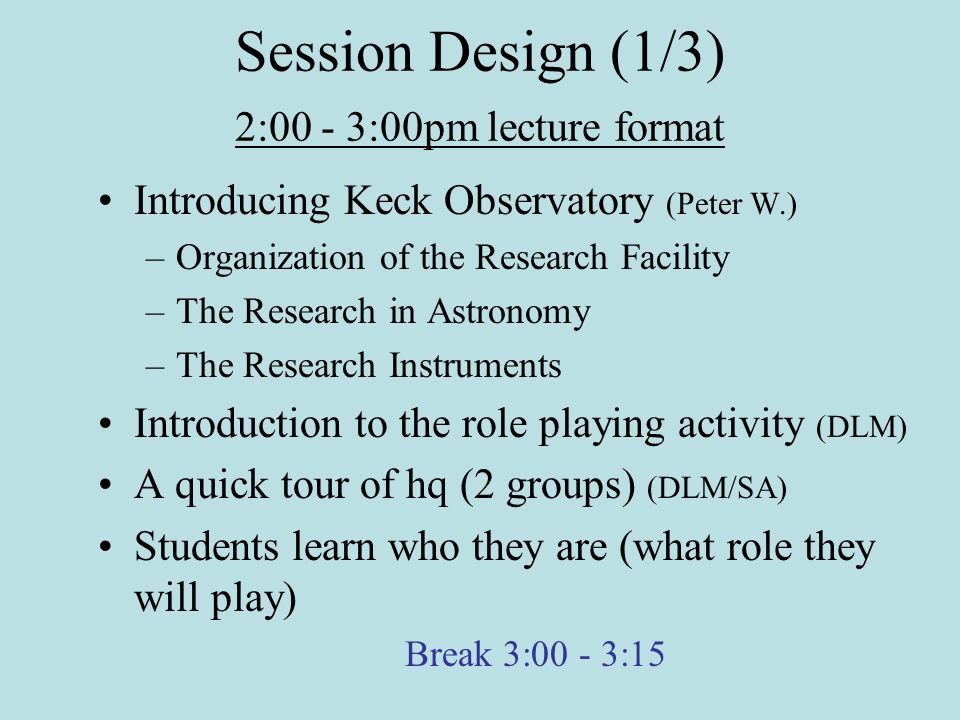 Session Design (1/3)

2:00 - 3:00pm lecture format

• Introducing Keck Observatory (Peter W.)
– Organization of the Research Facility
– The Research in Astronomy
– The Research Instruments
• Introduction to the role playing activity (DLM)
• A quick tour of hq (2 groups) (DLM/SA)
• Students learn who they are (what role they will play)

Break 3:00 - 3:15